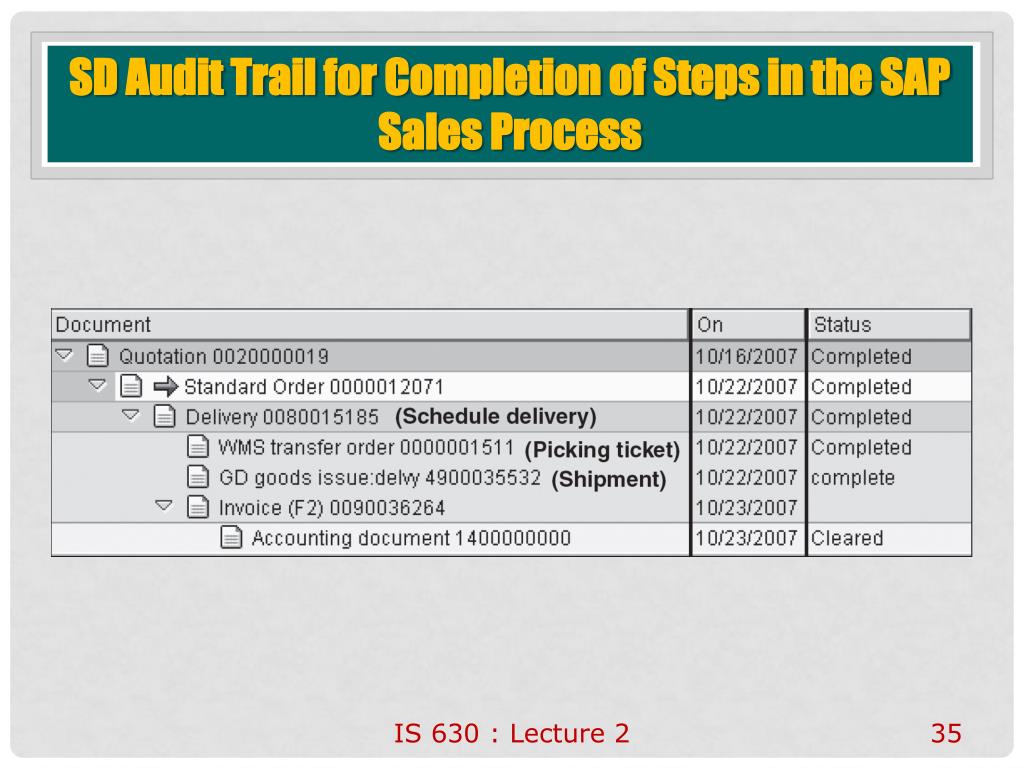 SD Audit Trail for Completion of Steps in the SAP Sales Process

| Document | On | Status |
|---|---|---|
| Quotation 0020000019 | 10/16/2007 | Completed |
| Standard Order 0000012071 | 10/22/2007 | Completed |
| Delivery 0080015185 (Schedule delivery) | 10/22/2007 | Completed |
| WMS transfer order 0000001511 (Picking ticket) | 10/22/2007 | Completed |
| GD goods issue:delvy 4900035532 (Shipment) | 10/22/2007 | complete |
| Invoice (F2) 0090036264 | 10/23/2007 | |
| Accounting document 1400000000 | 10/23/2007 | Cleared |

IS 630 : Lecture 2

35